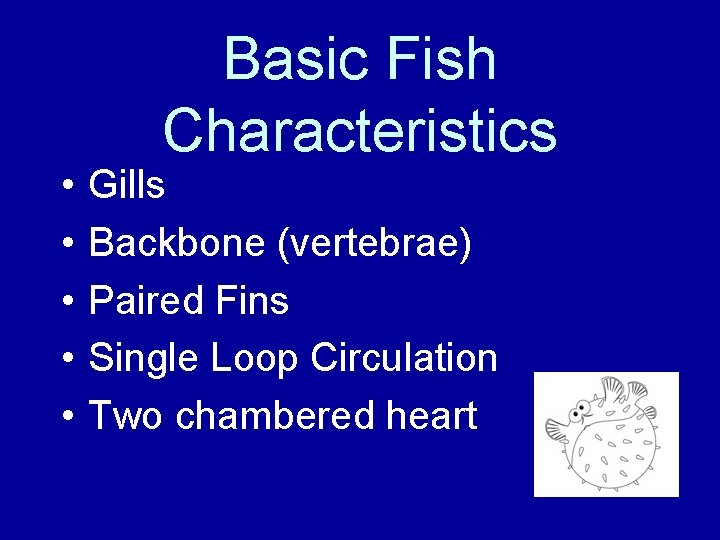 Basic Fish Characteristics

• Gills
• Backbone (vertebrae)
• Paired Fins
• Single Loop Circulation
• Two chambered heart